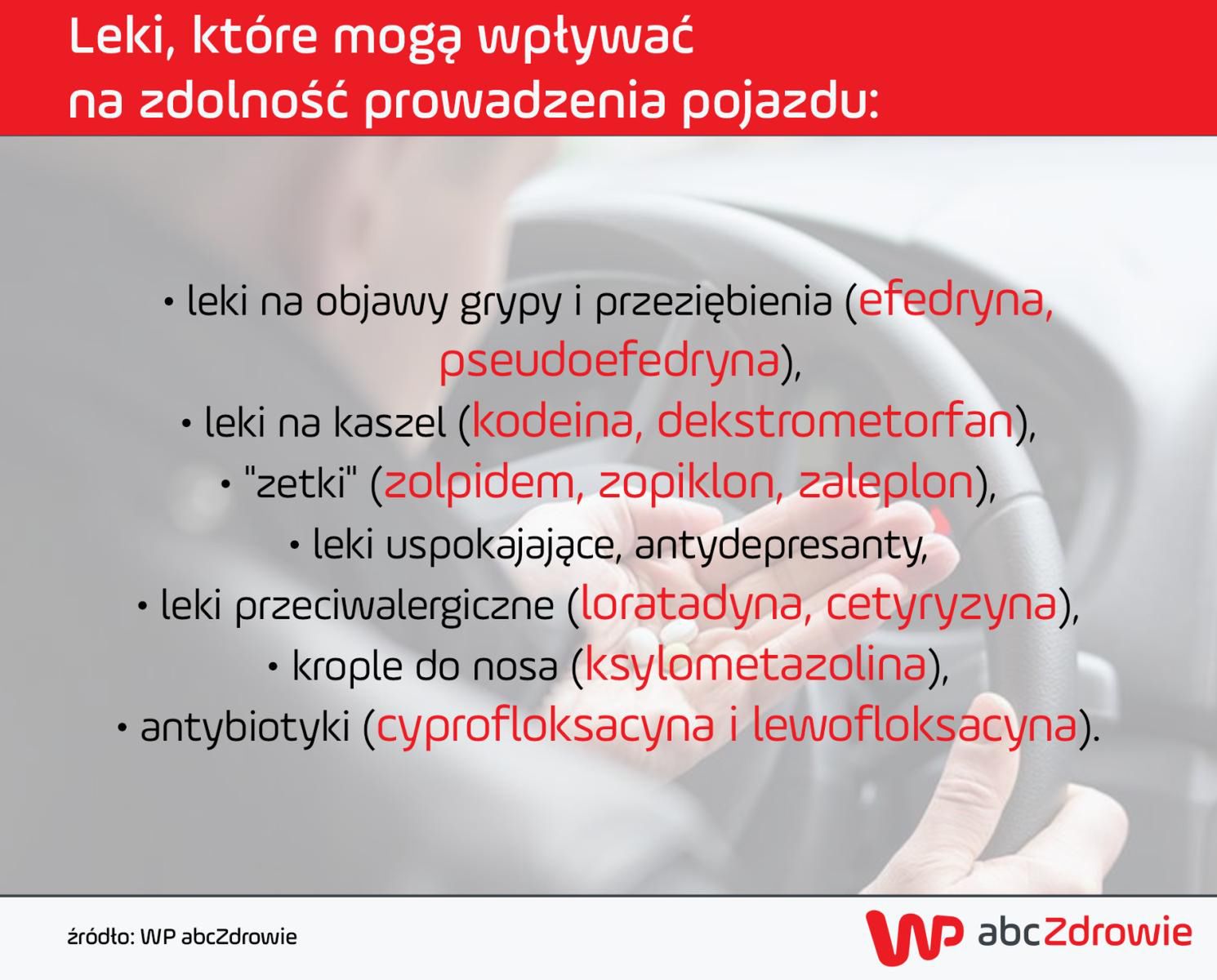 Leki, które mogą wpływać na zdolność prowadzenia pojazdu:

• leki na objawy grypy i przeziębienia (efedryna, pseudoefedryna),
• leki na kaszel (kodeina, dekstrometorfan),
• "zetki" (zolpidem, zopiklon, zaleplon),
• leki uspokajające, antydepresanty,
• leki przeciwalergiczne (loratadyna, cetyryzyna),
• krople do nosa (ksylometazolina),
• antybiotyki (cyprofloksacyna i lewofloksacyna).

źródło: WP abcZdrowie

WP abcZdrowie